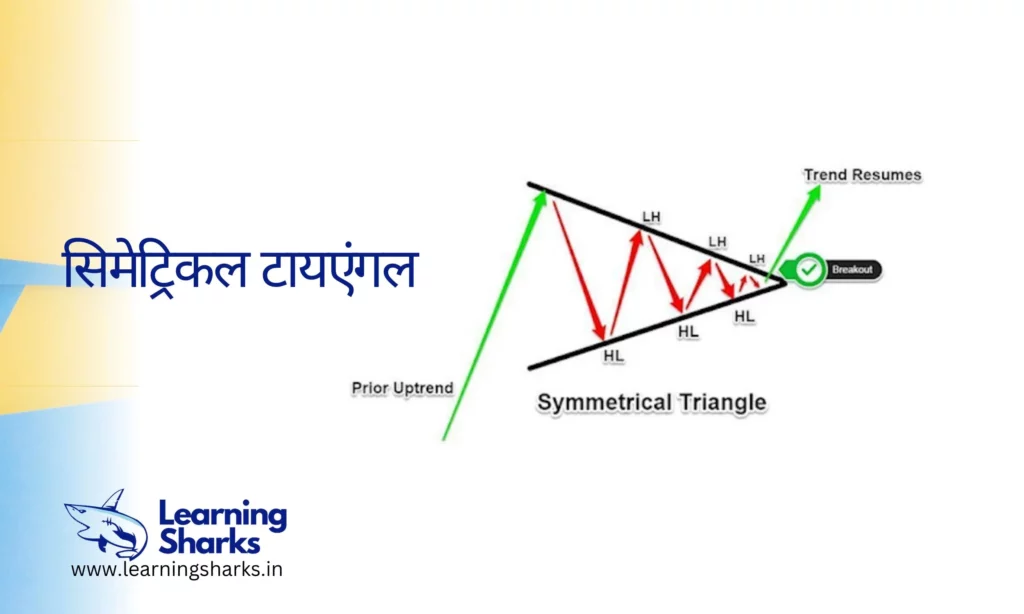 सिमेट्रिकल टायएंगल

Trend Resumes

LH

LH

LH

Breakout

HL

HL

HL

Prior Uptrend

Symmetrical Triangle

Learning Sharks

www.learningsharks.in